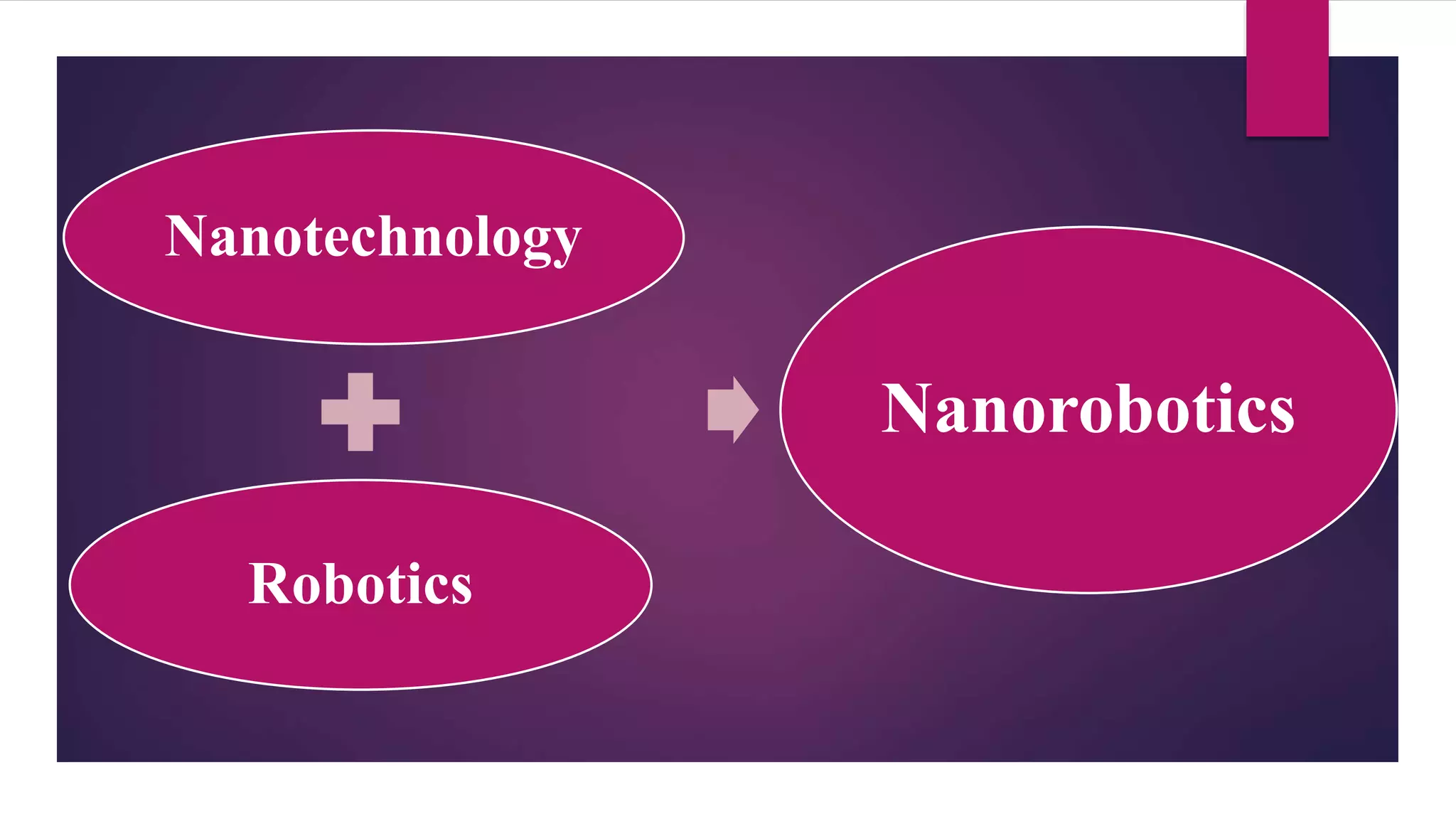 Nanotechnology

Robotics

Nanorobotics